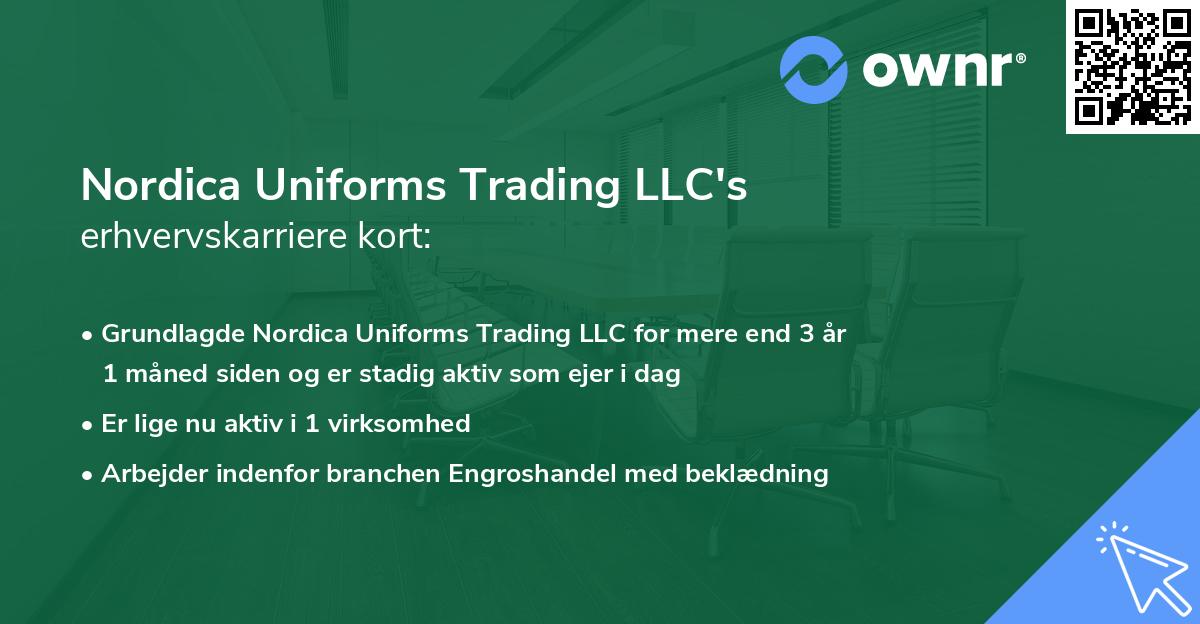 ownr®

Nordica Uniforms Trading LLC's
erhvervskarriere kort:

• Grundlagde Nordica Uniforms Trading LLC for mere end 3 år 1 måned siden og er stadig aktiv som ejer i dag
• Er lige nu aktiv i 1 virksomhed
• Arbejder indenfor branchen Engroshandel med beklædning